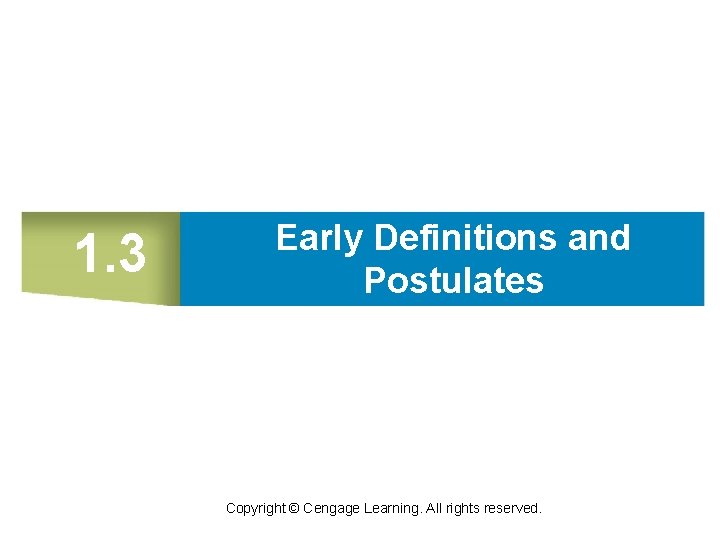 1.3

Early Definitions and Postulates

Copyright © Cengage Learning. All rights reserved.